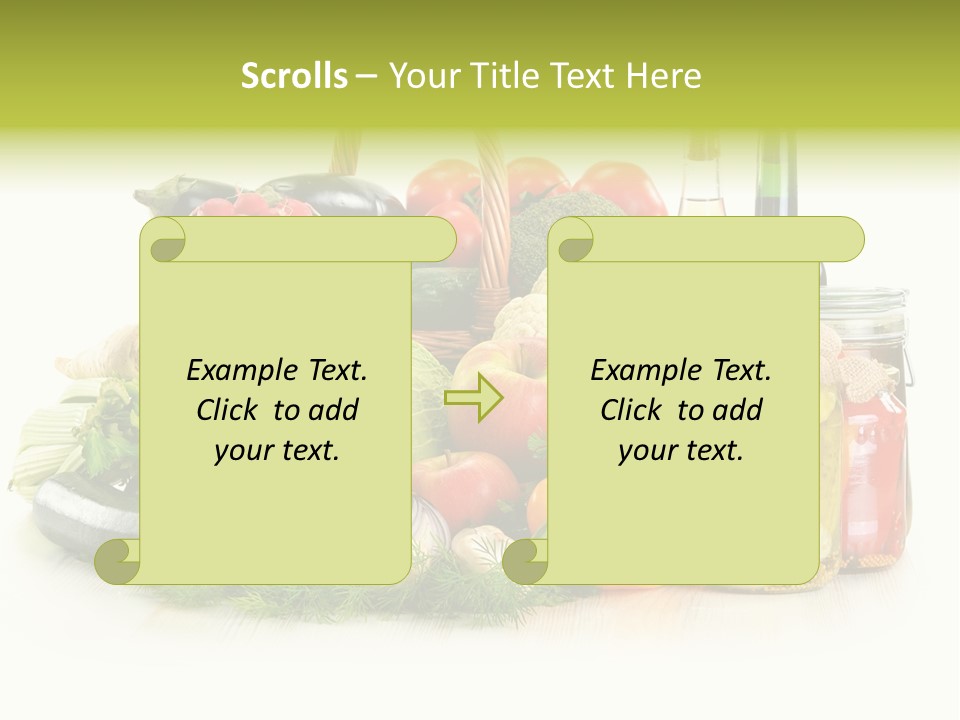 Scrolls – Your Title Text Here

Example Text. Click to add your text.

Example Text. Click to add your text.